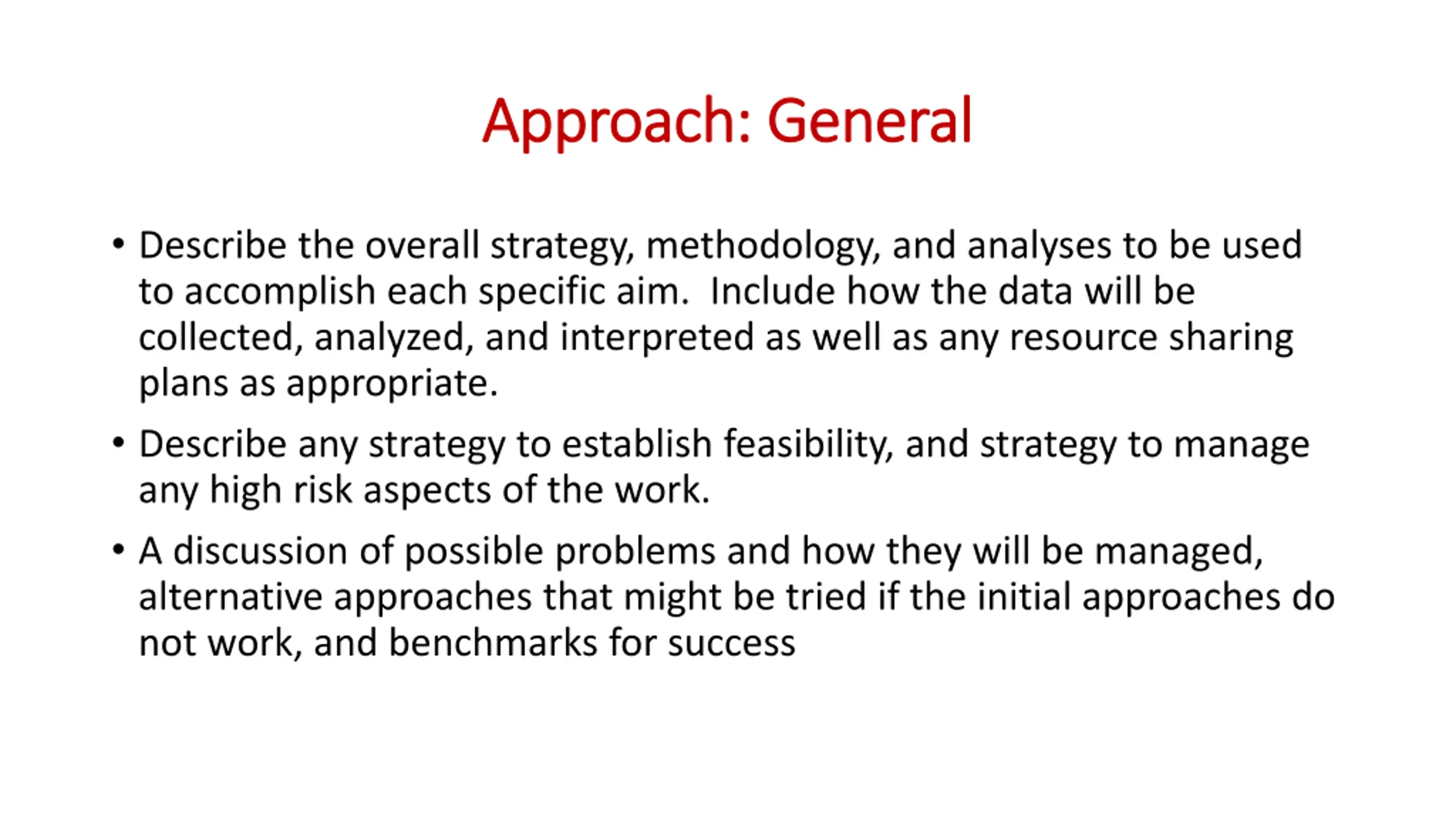 Approach: General

• Describe the overall strategy, methodology, and analyses to be used to accomplish each specific aim. Include how the data will be collected, analyzed, and interpreted as well as any resource sharing plans as appropriate.

• Describe any strategy to establish feasibility, and strategy to manage any high risk aspects of the work.

• A discussion of possible problems and how they will be managed, alternative approaches that might be tried if the initial approaches do not work, and benchmarks for success